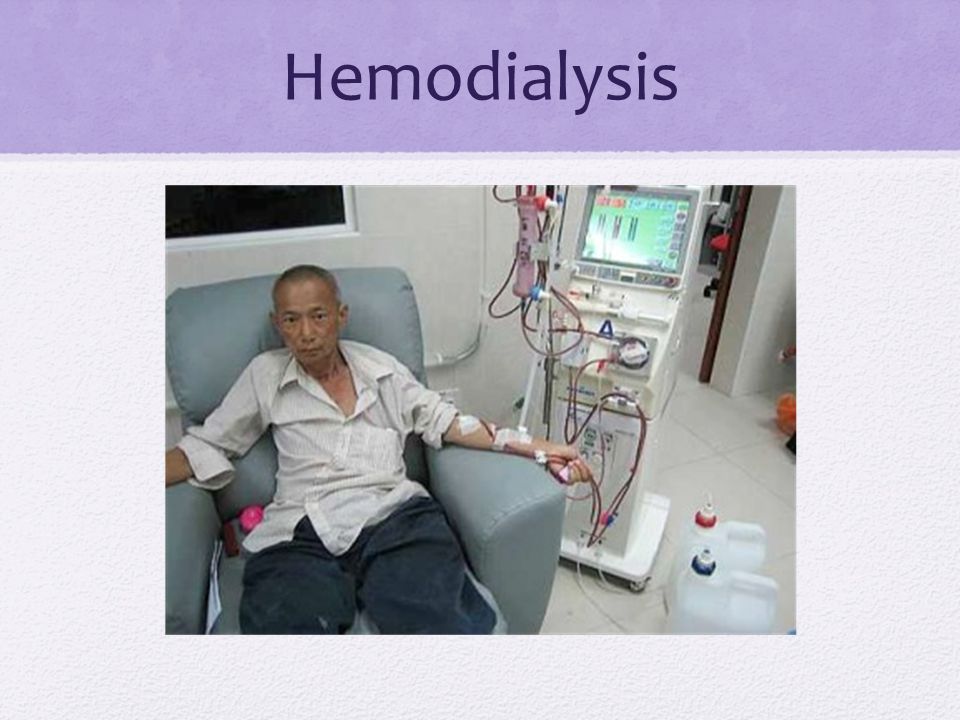 Hemodialysis